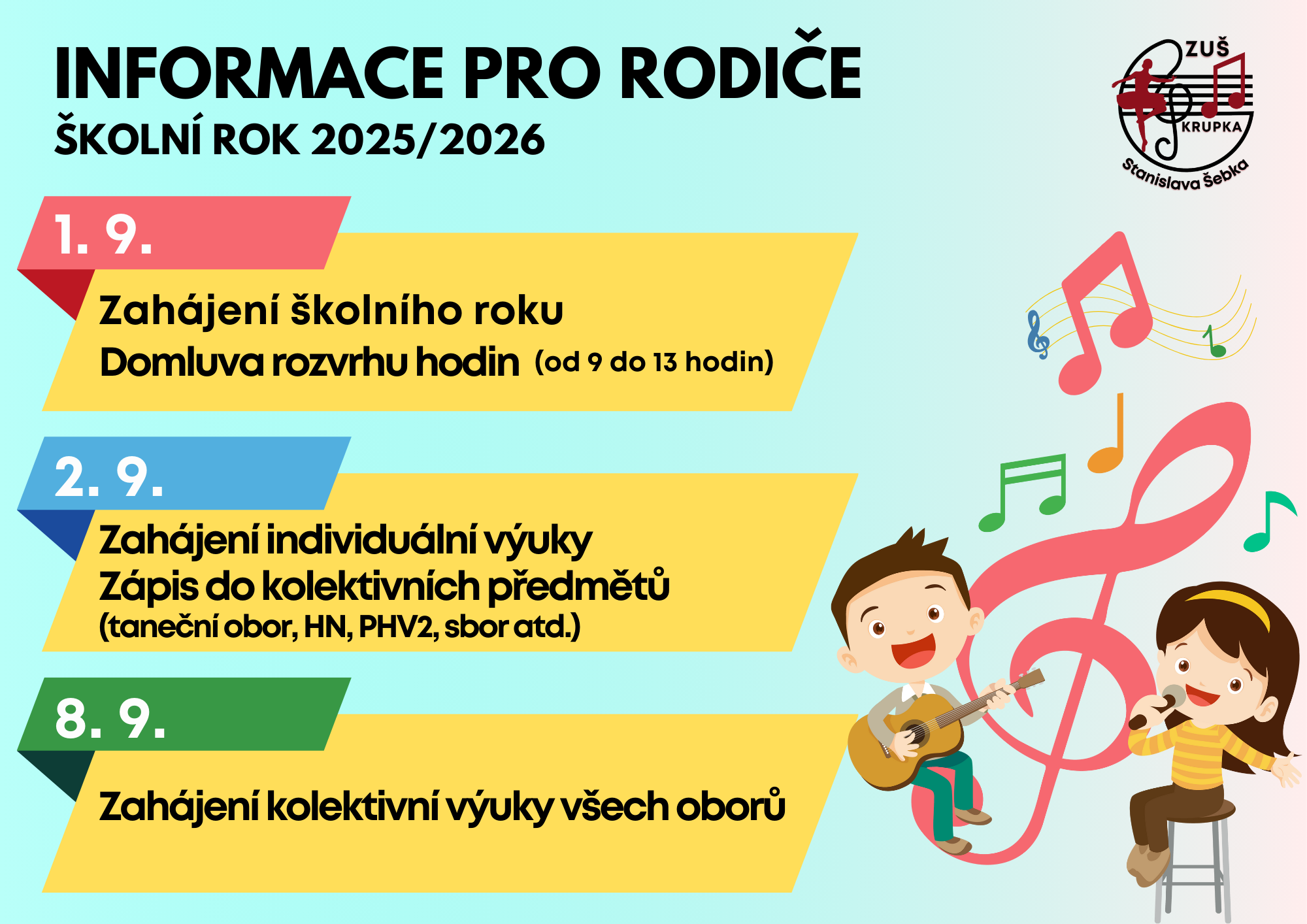 INFORMACE PRO RODIČE
ŠKOLNÍ ROK 2025/2026

ZUŠ
KRUPKA
Stanislava Šebka

1. 9.

Zahájení školního roku
Domluva rozvrhu hodin (od 9 do 13 hodin)

2. 9.

Zahájení individuální výuky
Zápis do kolektivních předmětů
(taneční obor, HN, PHV2, sbor atd.)

8. 9.

Zahájení kolektivní výuky všech oborů